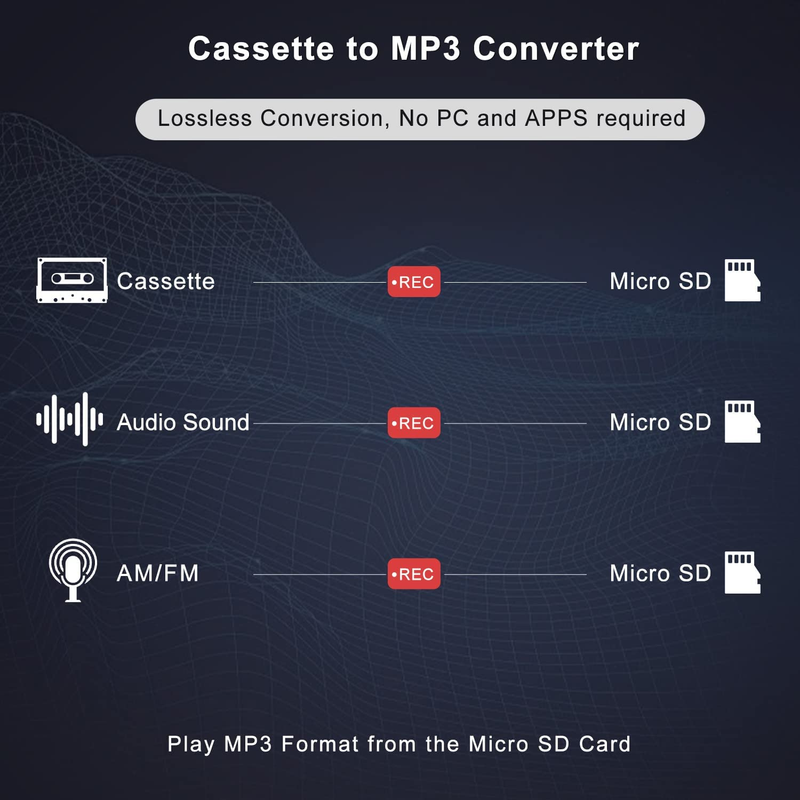 Cassette to MP3 Converter

Lossless Conversion, No PC and APPS required

Cassette •REC Micro SD

Audio Sound •REC Micro SD

AM/FM •REC Micro SD

Play MP3 Format from the Micro SD Card